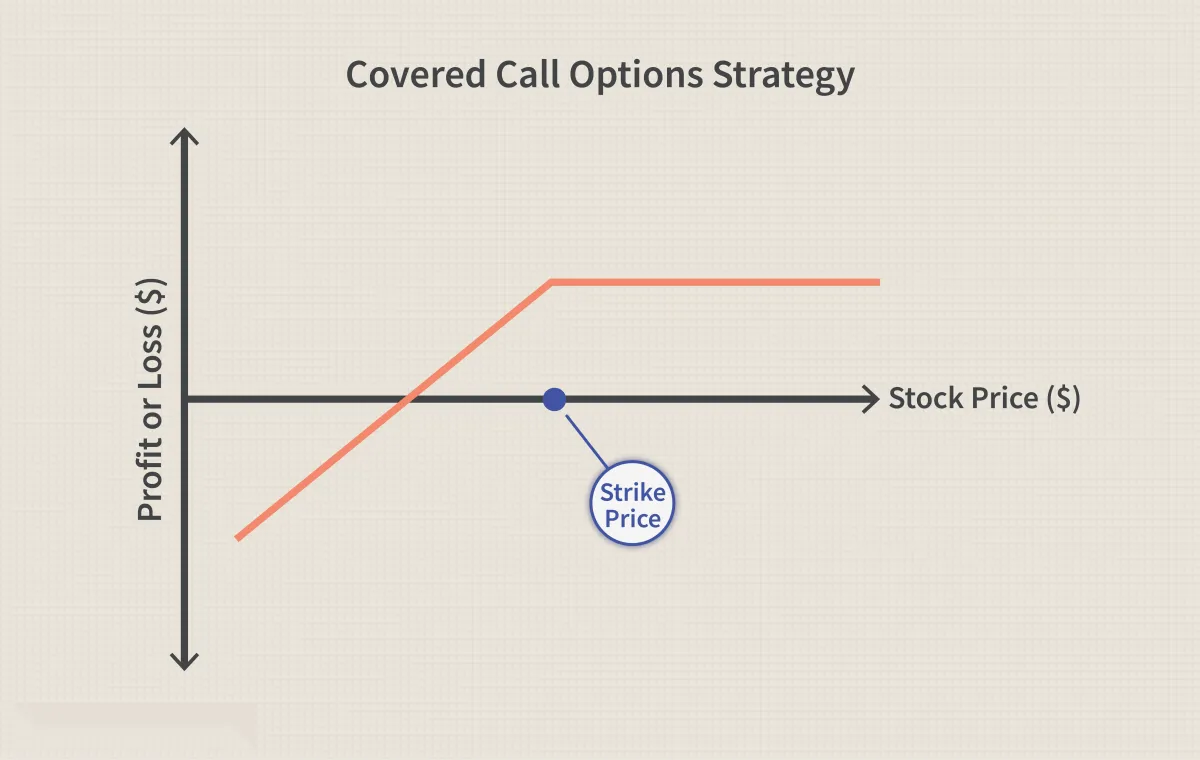 Covered Call Options Strategy

Profit or Loss ($)

Stock Price ($)

Strike Price